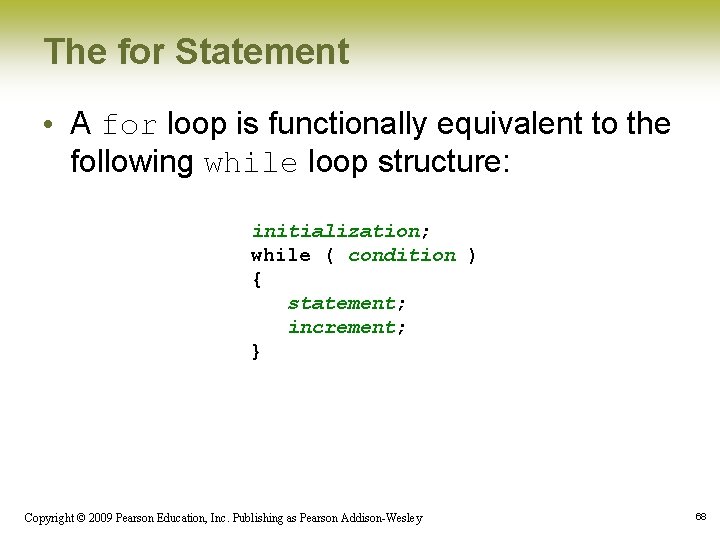 The for Statement

• A for loop is functionally equivalent to the following while loop structure:

initialization;
while ( condition )
{
   statement;
   increment;
}

Copyright © 2009 Pearson Education, Inc. Publishing as Pearson Addison-Wesley

68